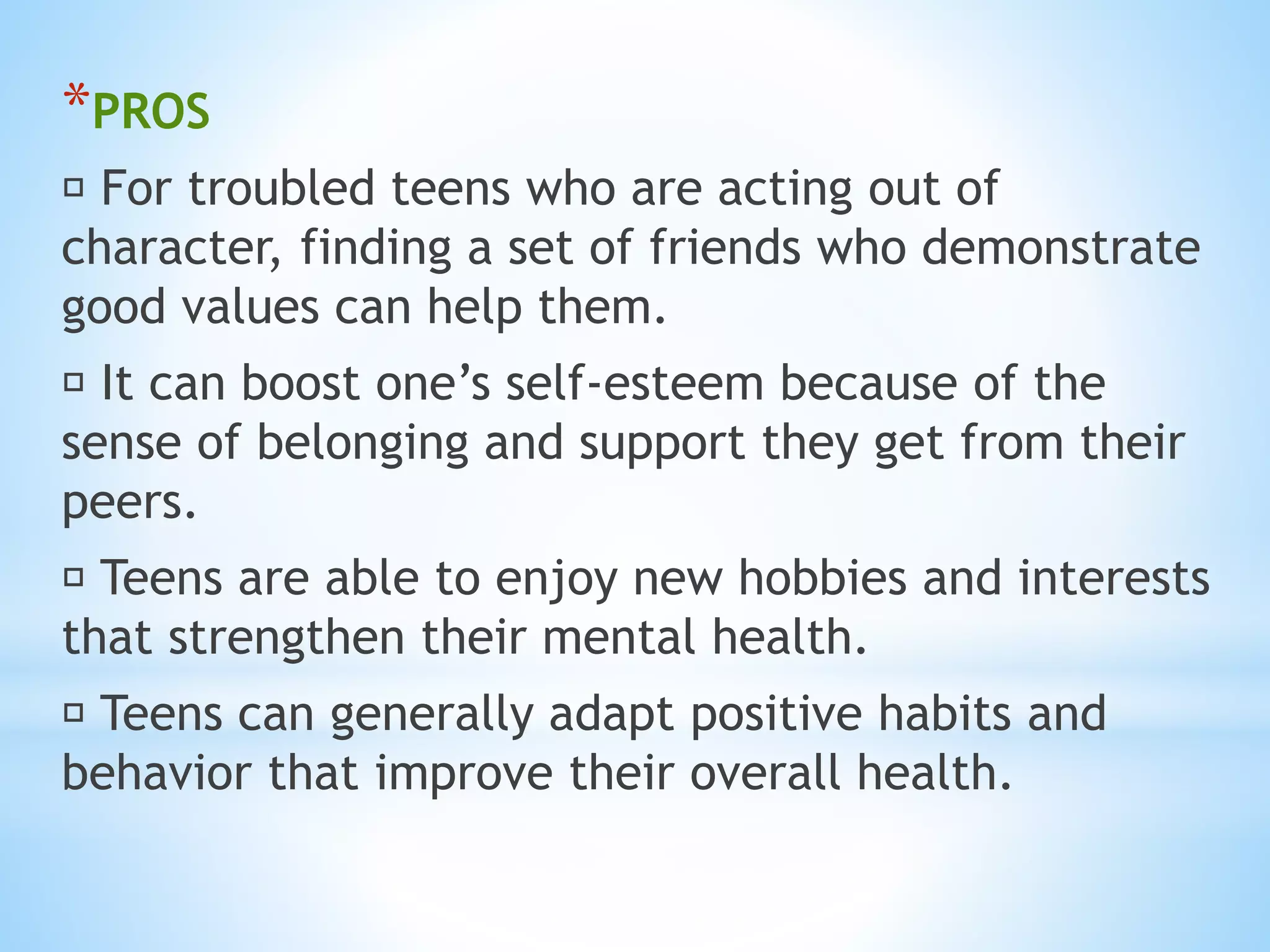 *PROS

▫ For troubled teens who are acting out of character, finding a set of friends who demonstrate good values can help them.

▫ It can boost one’s self-esteem because of the sense of belonging and support they get from their peers.

▫ Teens are able to enjoy new hobbies and interests that strengthen their mental health.

▫ Teens can generally adapt positive habits and behavior that improve their overall health.